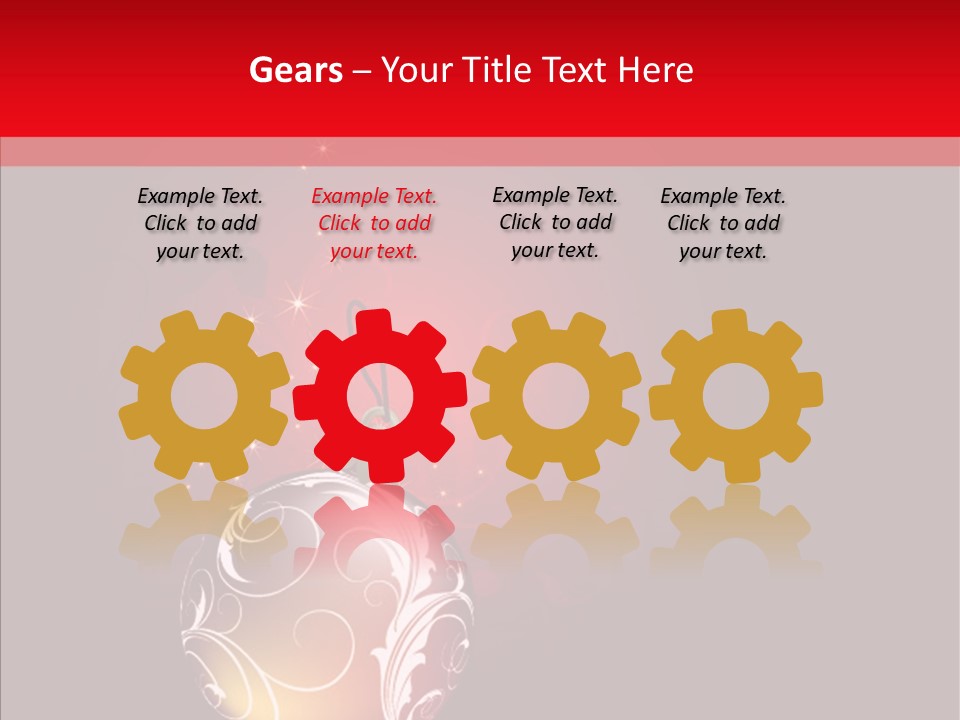 Gears – Your Title Text Here

Example Text. Click to add your text.

Example Text. Click to add your text.

Example Text. Click to add your text.

Example Text. Click to add your text.